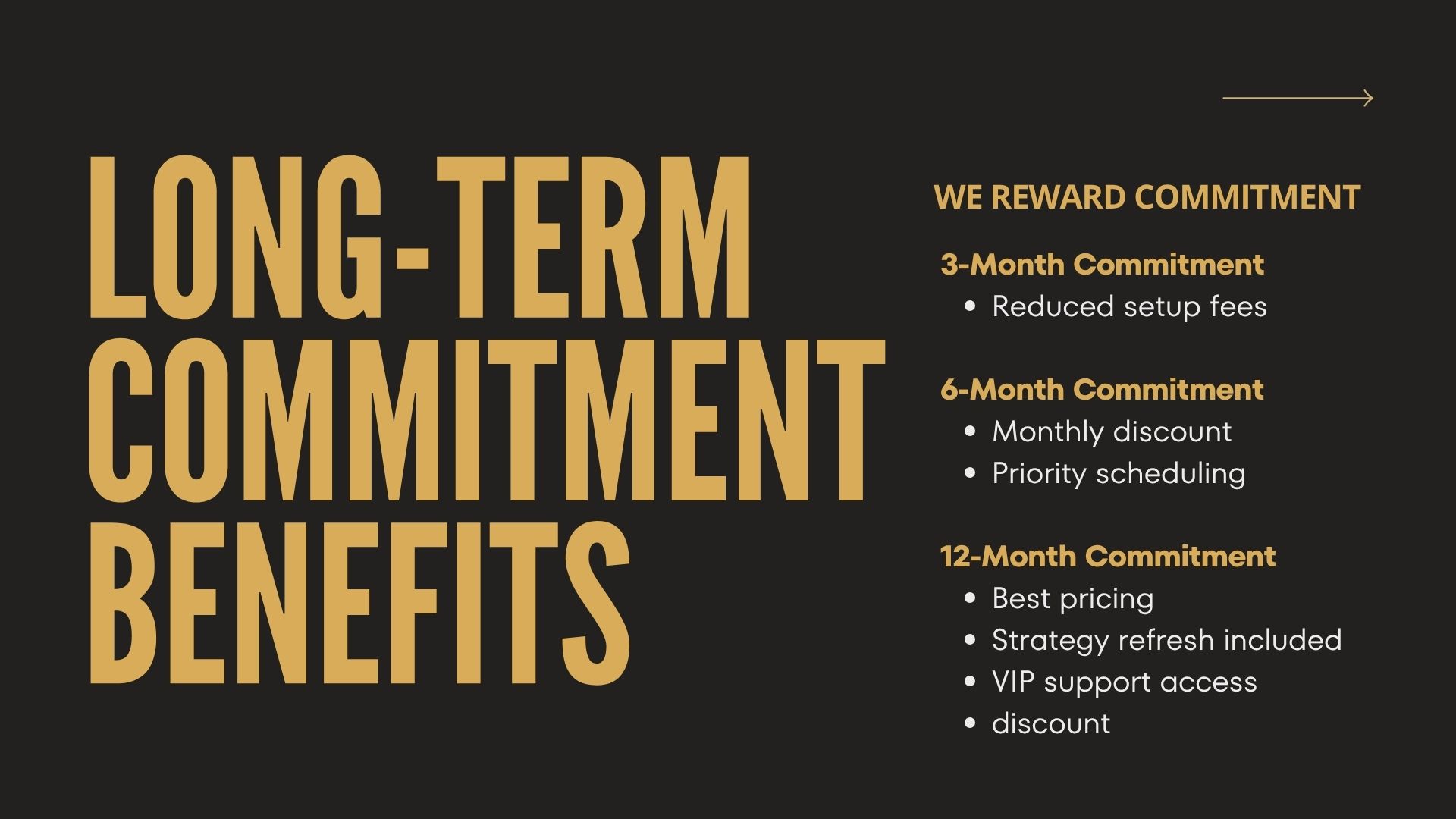 LONG-TERM COMMITMENT BENEFITS

WE REWARD COMMITMENT

3-Month Commitment
- Reduced setup fees

6-Month Commitment
- Monthly discount
- Priority scheduling

12-Month Commitment
- Best pricing
- Strategy refresh included
- VIP support access
- discount